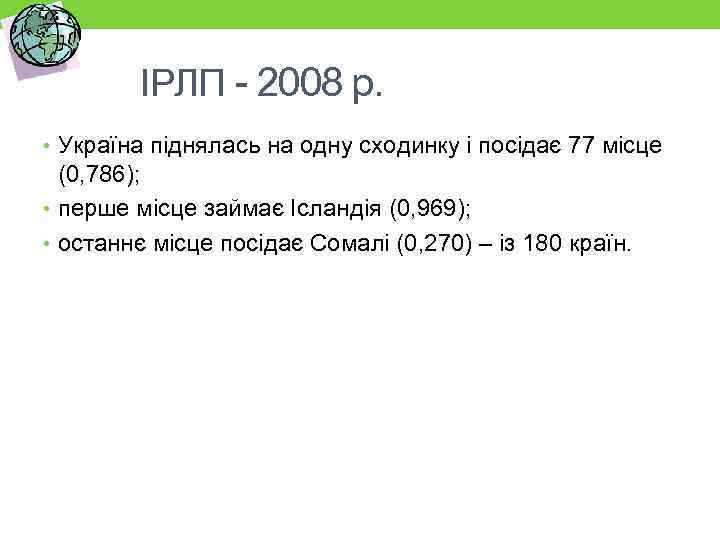 ІРЛП - 2008 р.

• Україна піднялась на одну сходинку і посідає 77 місце (0,786);
• перше місце займає Ісландія (0,969);
• останнє місце посідає Сомалі (0,270) – із 180 країн.